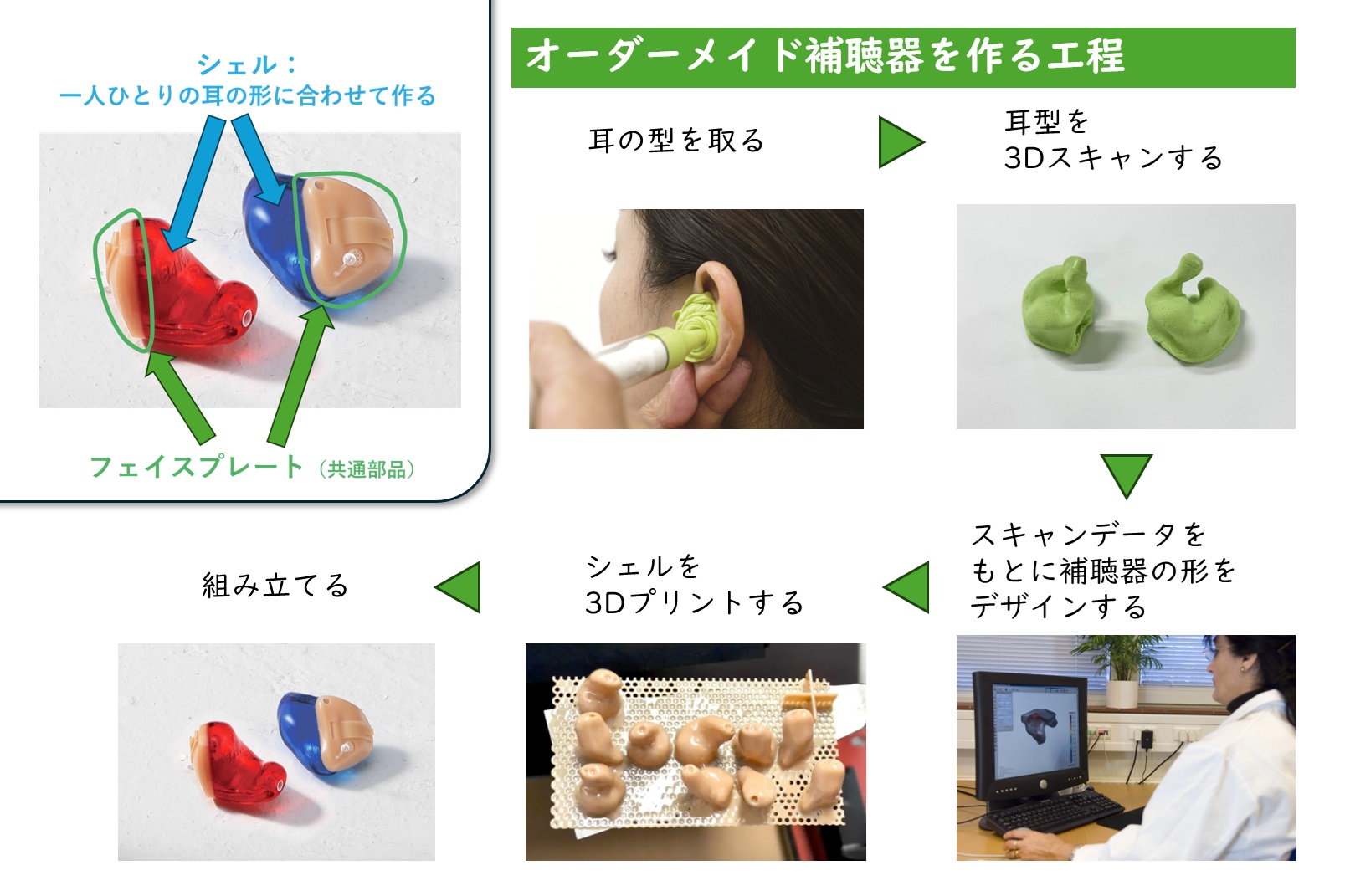 シェル：
一人ひとりの耳の形に合わせて作る

フェイスプレート（共通部品）

オーダーメイド補聴器を作る工程

耳の型を取る

耳型を
3Dスキャンする

スキャンデータを
もとに補聴器の形を
デザインする

シェルを
3Dプリントする

組み立てる